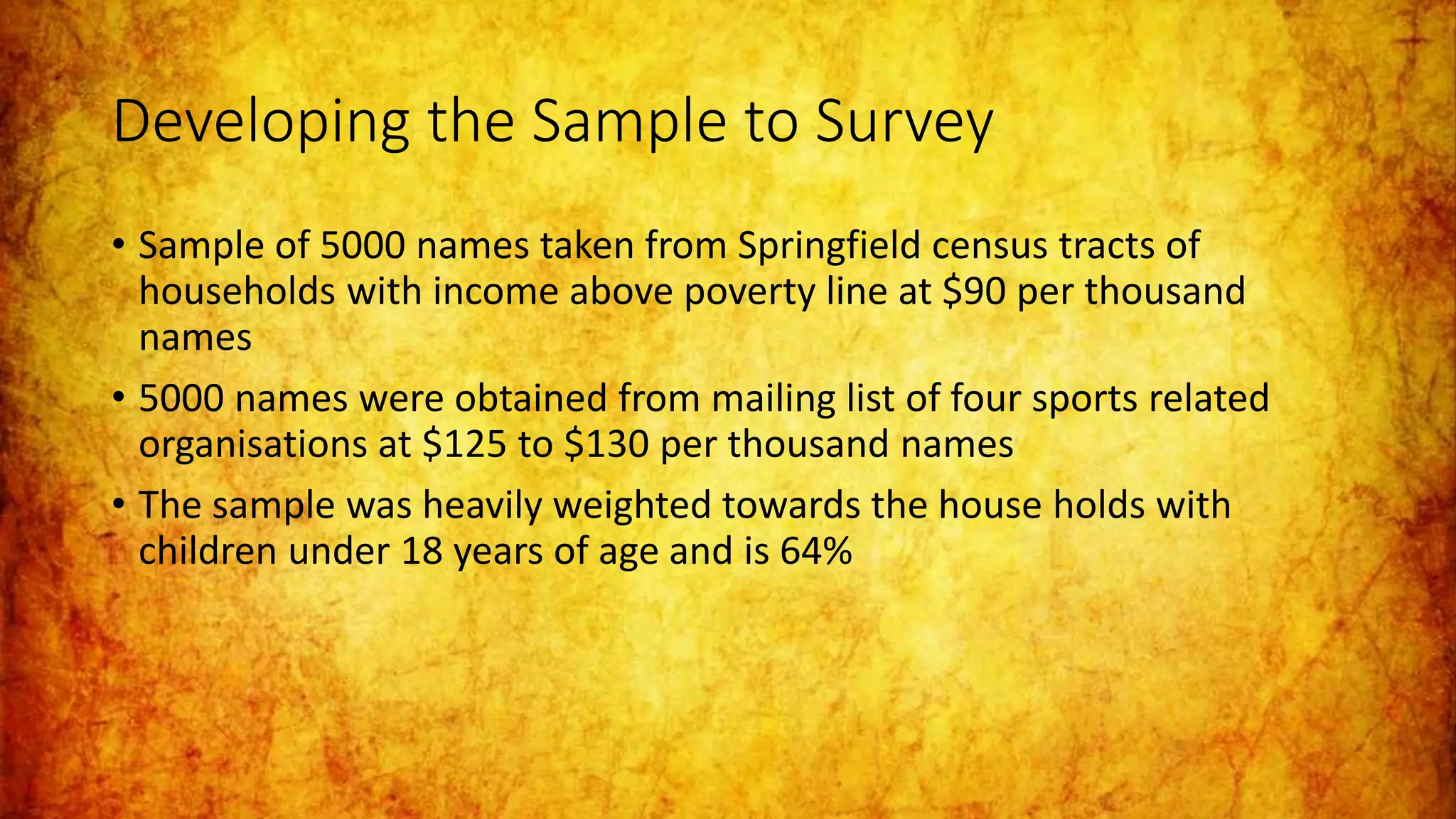 Developing the Sample to Survey

• Sample of 5000 names taken from Springfield census tracts of households with income above poverty line at \$90 per thousand names

• 5000 names were obtained from mailing list of four sports related organisations at \$125 to \$130 per thousand names

• The sample was heavily weighted towards the house holds with children under 18 years of age and is 64%